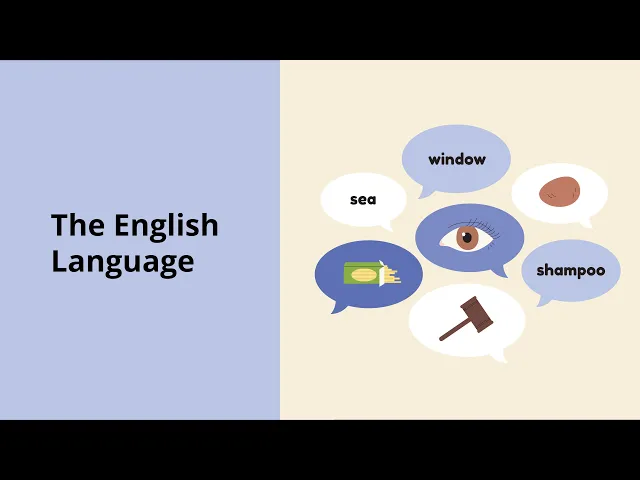 The English Language

window

sea

shampoo